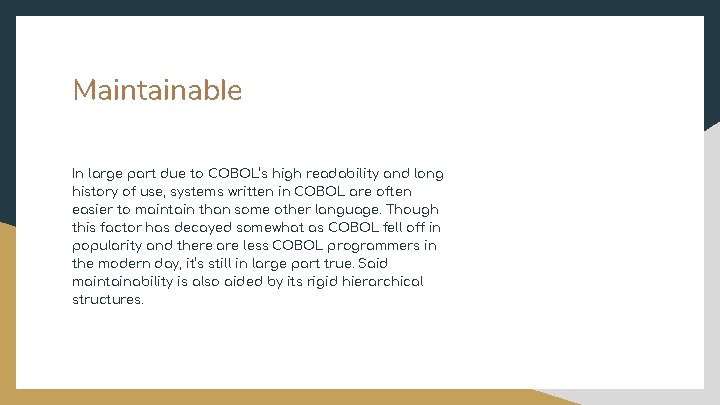 Maintainable

In large part due to COBOL's high readability and long history of use, systems written in COBOL are often easier to maintain than some other language. Though this factor has decayed somewhat as COBOL fell off in popularity and there are less COBOL programmers in the modern day, it's still in large part true. Said maintainability is also aided by its rigid hierarchical structures.